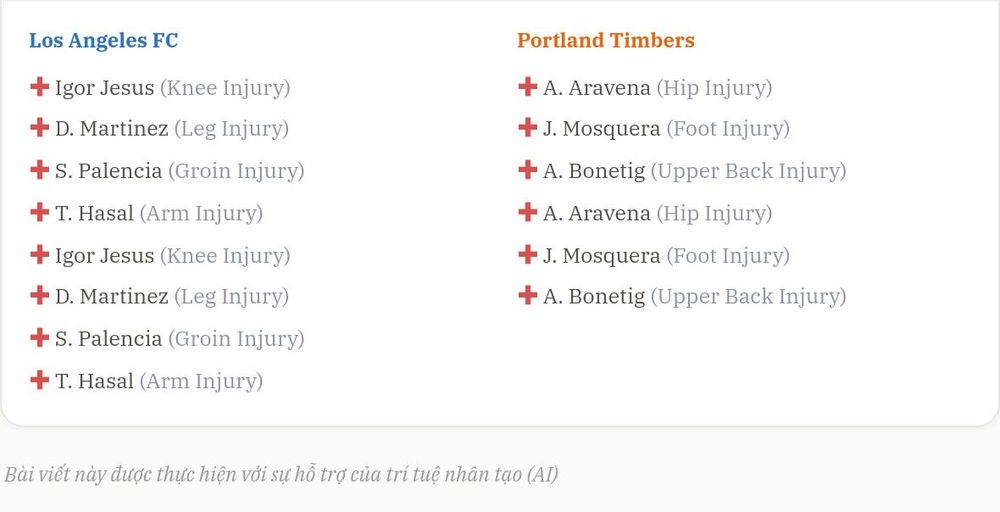 Los Angeles FC

Igor Jesus (Knee Injury)
D. Martinez (Leg Injury)
S. Palencia (Groin Injury)
T. Hasal (Arm Injury)
Igor Jesus (Knee Injury)
D. Martinez (Leg Injury)
S. Palencia (Groin Injury)
T. Hasal (Arm Injury)

Portland Timbers

A. Aravena (Hip Injury)
J. Mosquera (Foot Injury)
A. Bonetig (Upper Back Injury)
A. Aravena (Hip Injury)
J. Mosquera (Foot Injury)
A. Bonetig (Upper Back Injury)

Bài viết này được thực hiện với sự hỗ trợ của trí tuệ nhân tạo (AI)